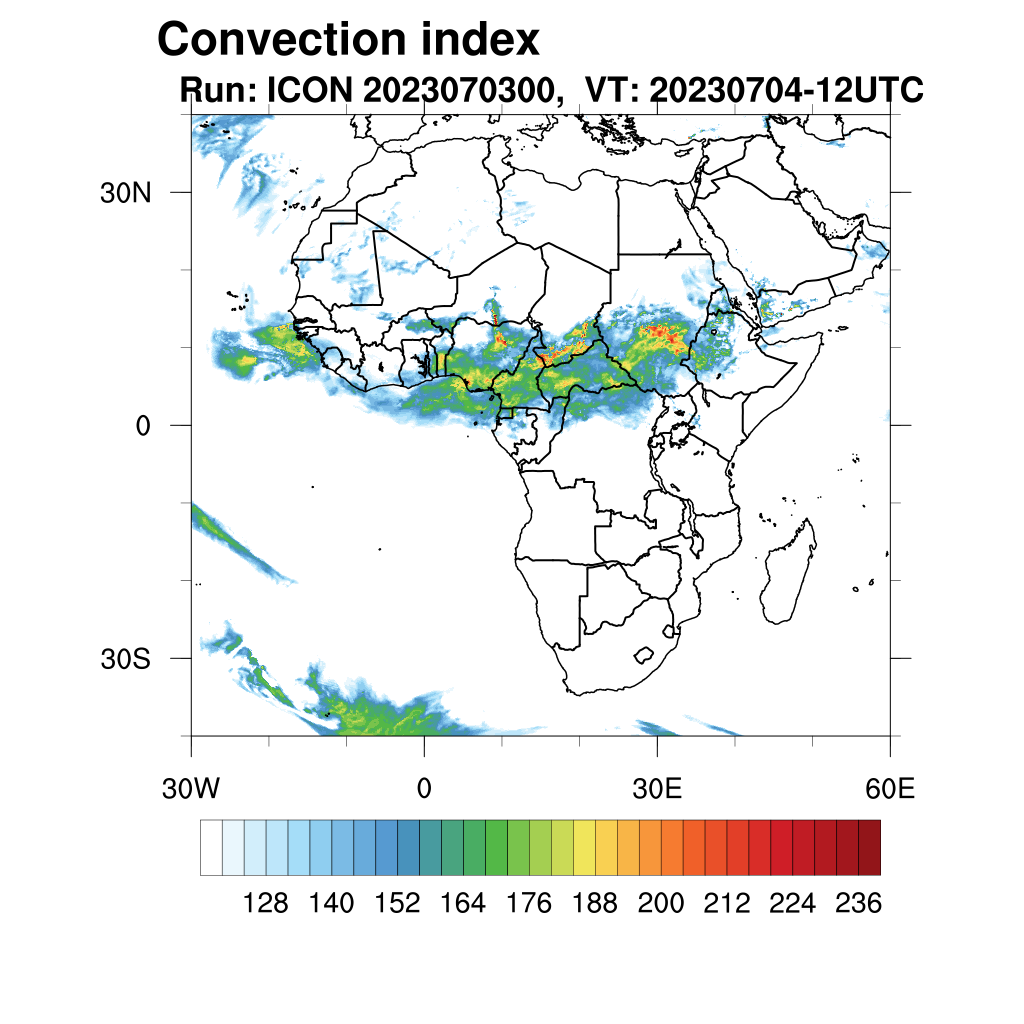 Convection index
Run: ICON 2023070300, VT: 20230704-12UTC

30N
0
30S

30W
0
30E
60E

128 140 152 164 176 188 200 212 224 236